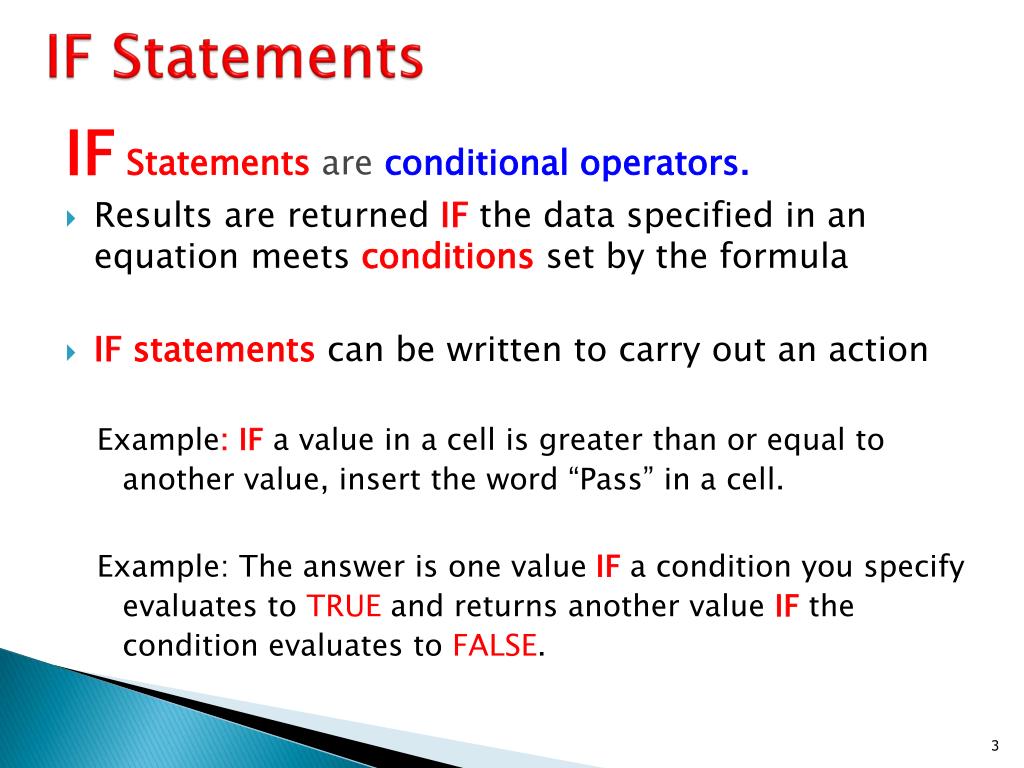 IF Statements

IF Statements are conditional operators.

Results are returned IF the data specified in an equation meets conditions set by the formula

IF statements can be written to carry out an action

Example: IF a value in a cell is greater than or equal to another value, insert the word “Pass” in a cell.

Example: The answer is one value IF a condition you specify evaluates to TRUE and returns another value IF the condition evaluates to FALSE.

3